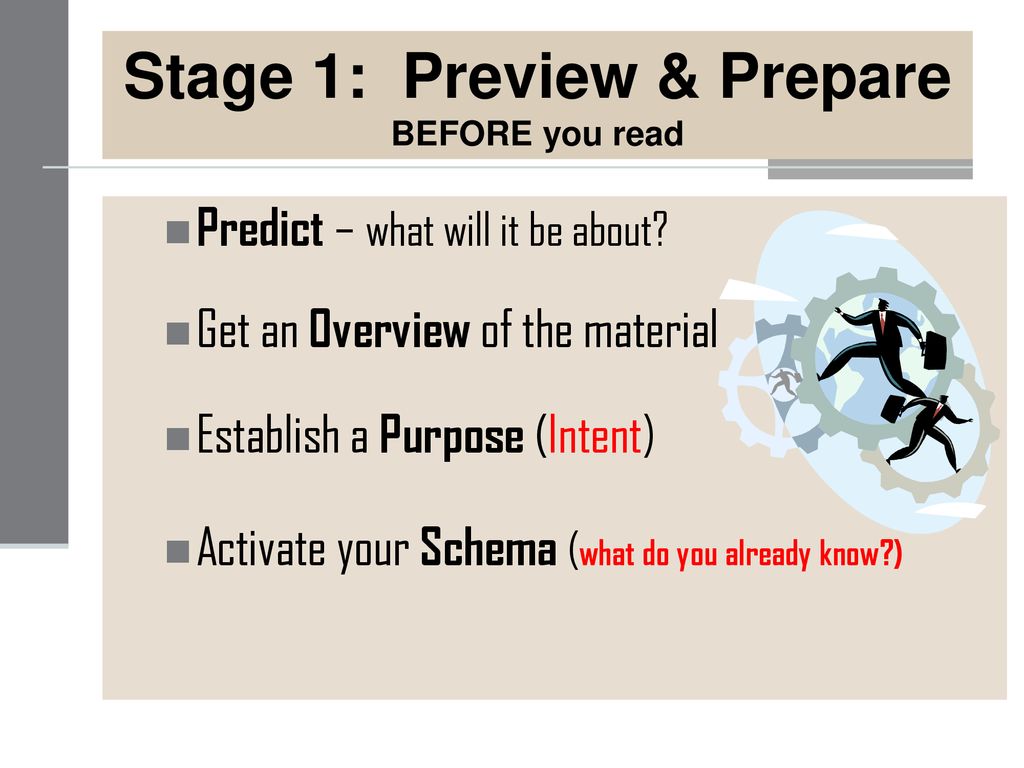 Stage 1: Preview & Prepare
BEFORE you read

Predict – what will it be about?

Get an Overview of the material

Establish a Purpose (Intent)

Activate your Schema (what do you already know?)